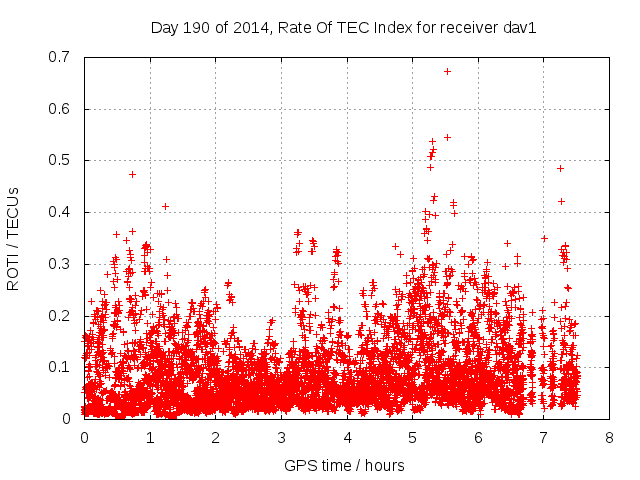 Day 190 of 2014, Rate Of TEC Index for receiver dav1

ROTI / TECUs

0.7
0.6
0.5
0.4
0.3
0.2
0.1
0

0 1 2 3 4 5 6 7 8

GPS time / hours